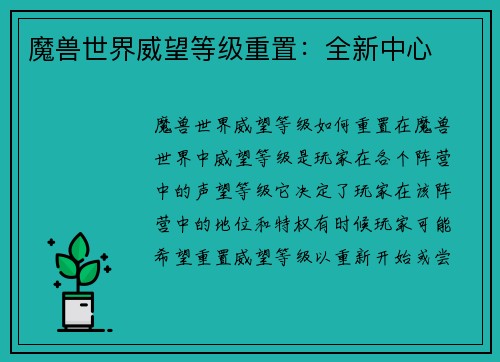 魔兽世界威望等级重置：全新中心

魔兽世界威望等级如何重置在魔兽世界中威望等级是玩家在各个阵营中的声望等级它决定了玩家在该阵营中的地位和特权有时候玩家可能希望重置威望等级以重新开始或尝